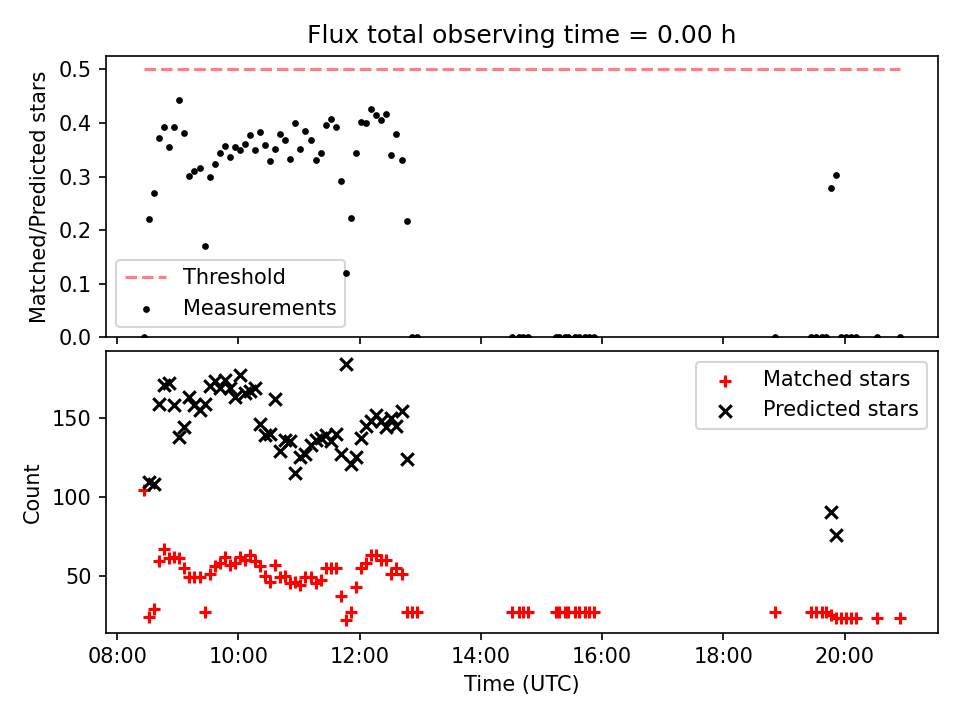 Flux total observing time = 0.00 h

Matched/Predicted stars

0.5
0.4
0.3
0.2
0.1
0.0

Threshold
Measurements

Count

150
100
50

Matched stars
Predicted stars

08:00
10:00
12:00
14:00
16:00
18:00
20:00

Time (UTC)